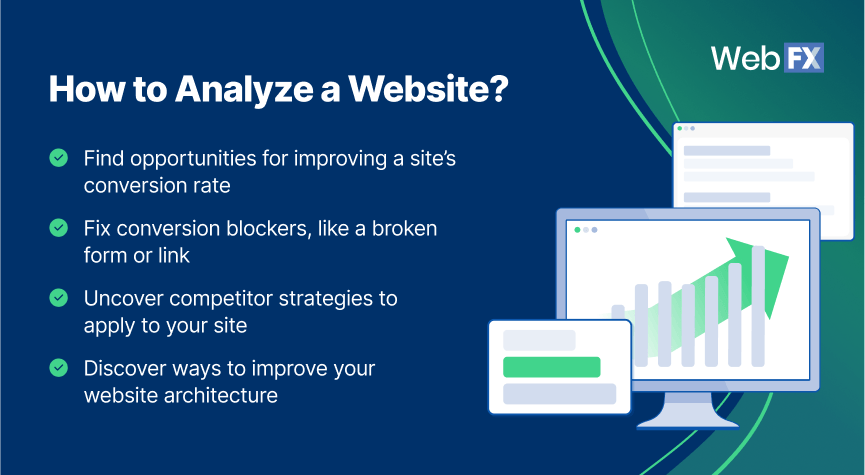 WebFX

How to Analyze a Website?

Find opportunities for improving a site's conversion rate

Fix conversion blockers, like a broken form or link

Uncover competitor strategies to apply to your site

Discover ways to improve your website architecture